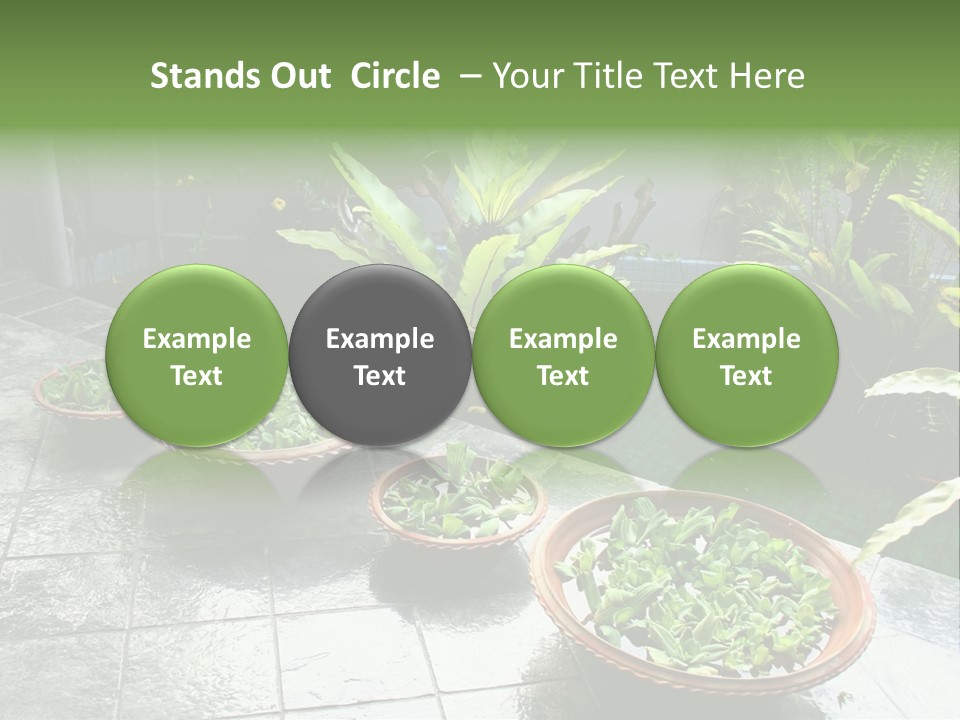 Stands Out Circle – Your Title Text Here

Example Text

Example Text

Example Text

Example Text